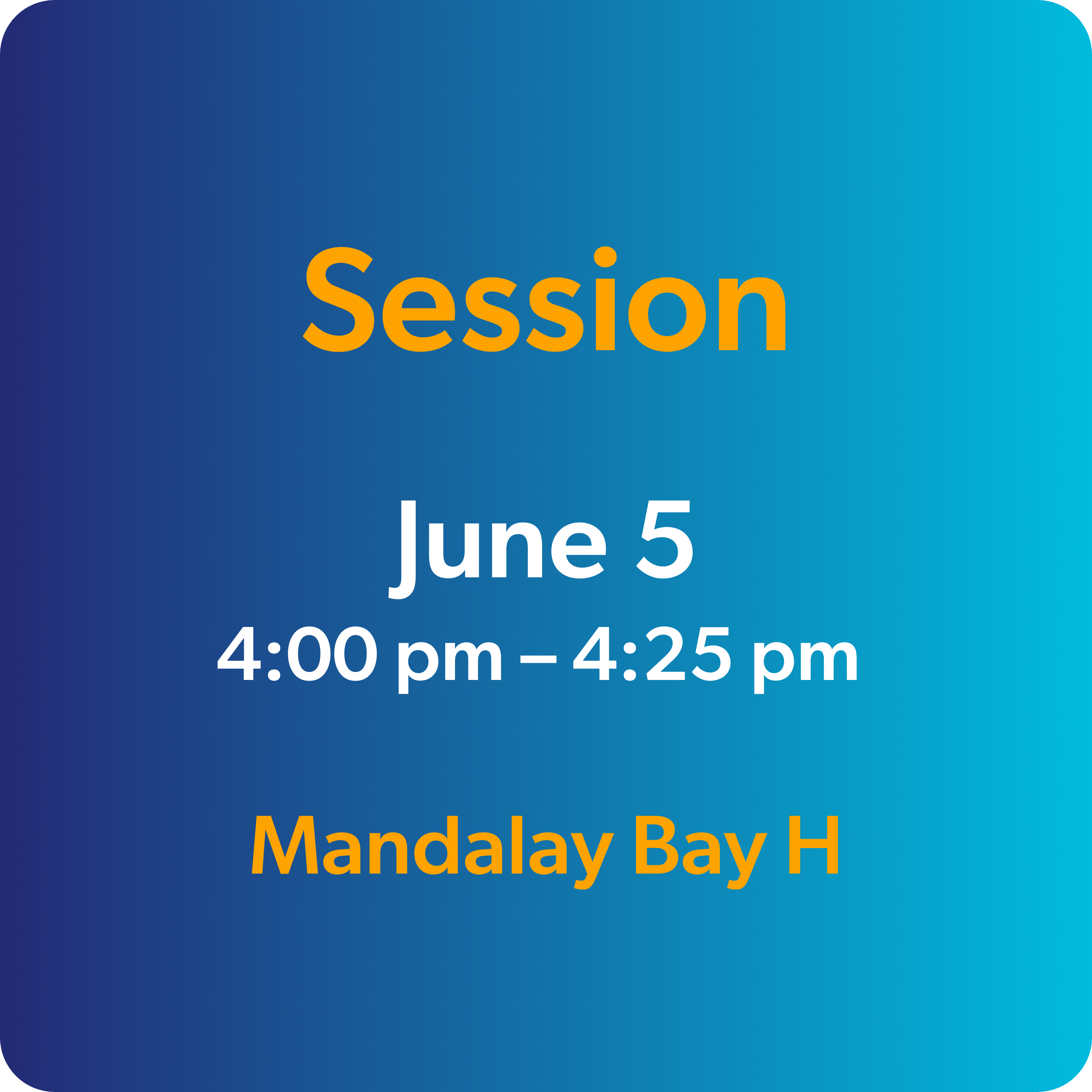 Session

June 5

4:00 pm – 4:25 pm

Mandalay Bay H